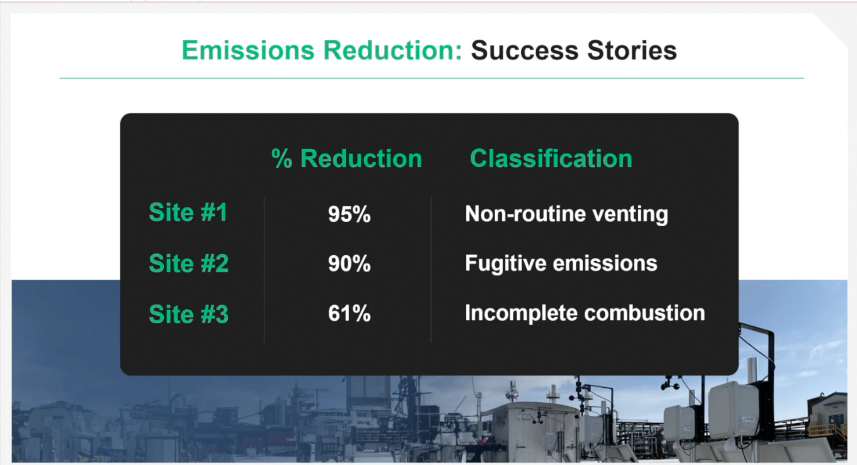 Emissions Reduction: Success Stories

| | % Reduction | Classification |
|---|---|---|
| Site #1 | 95% | Non-routine venting |
| Site #2 | 90% | Fugitive emissions |
| Site #3 | 61% | Incomplete combustion |